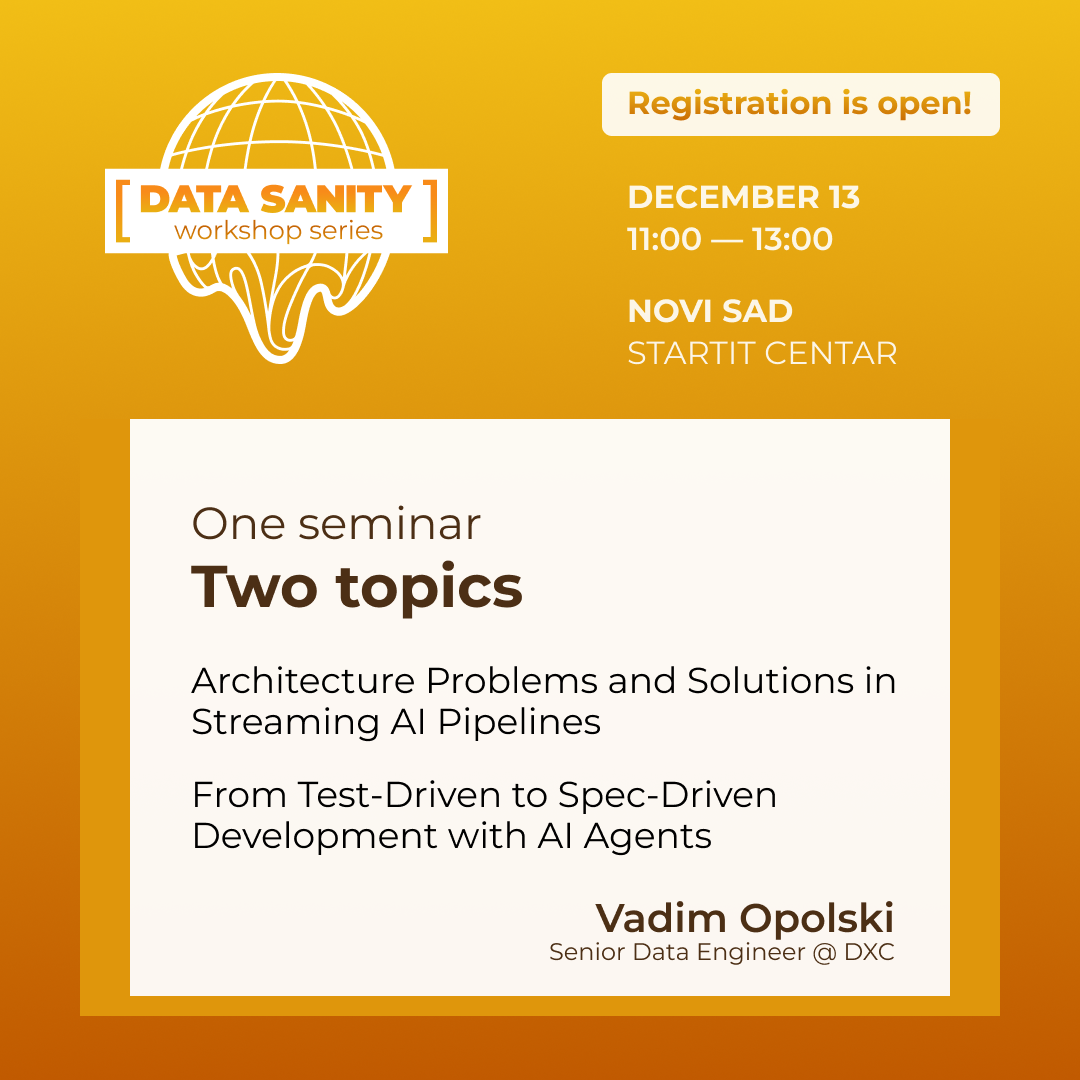 [ DATA SANITY ]
workshop series

Registration is open!

DECEMBER 13
11:00 — 13:00

NOVI SAD
STARTIT CENTAR

One seminar
Two topics

Architecture Problems and Solutions in Streaming AI Pipelines

From Test-Driven to Spec-Driven Development with AI Agents

Vadim Opolski
Senior Data Engineer @ DXC